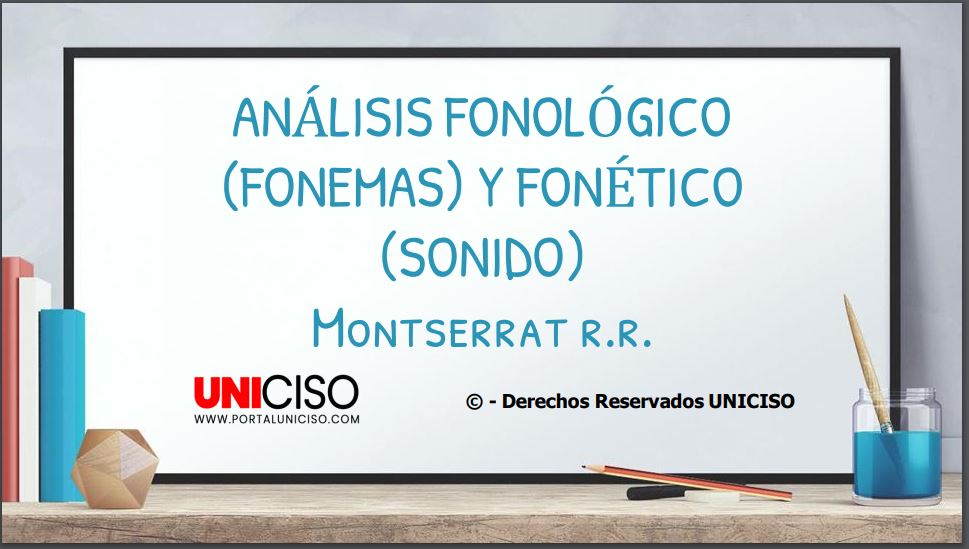 ANÁLISIS FONOLÓGICO (FONEMAS) Y FONÉTICO (SONIDO)

MONTSERRAT R.R.

UNICISO
WWW.PORTALUNICISO.COM

© - Derechos Reservados UNICISO